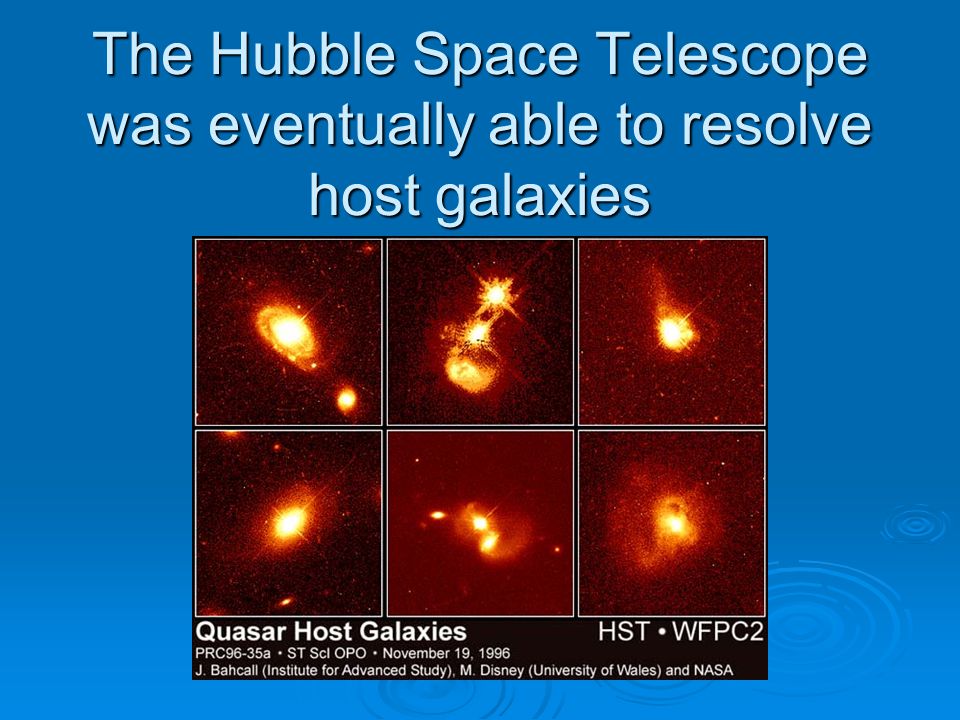 The Hubble Space Telescope was eventually able to resolve host galaxies

Quasar Host Galaxies

HST • WFPC2

PRC96-35a • ST ScI OPO • November 19, 1996

J. Bahcall (Institute for Advanced Study), M. Disney (University of Wales) and NASA